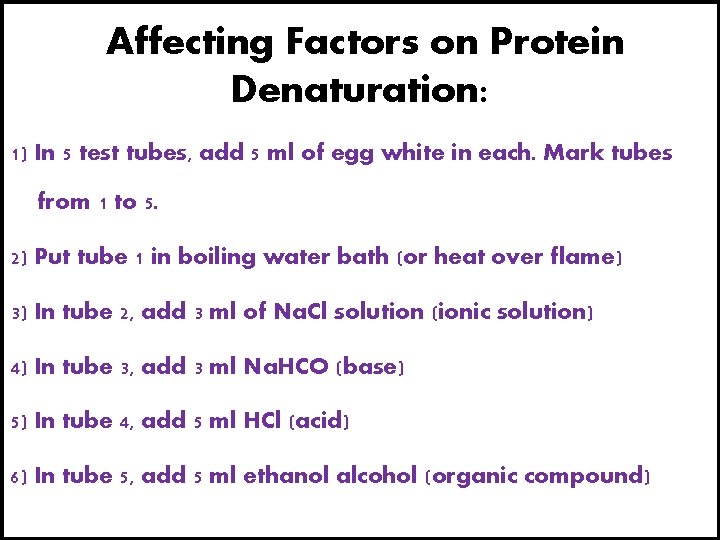 Affecting Factors on Protein Denaturation:

1) In 5 test tubes, add 5 ml of egg white in each. Mark tubes from 1 to 5.

2) Put tube 1 in boiling water bath (or heat over flame)

3) In tube 2, add 3 ml of NaCl solution (ionic solution)

4) In tube 3, add 3 ml NaHCO (base)

5) In tube 4, add 5 ml HCl (acid)

6) In tube 5, add 5 ml ethanol alcohol (organic compound)